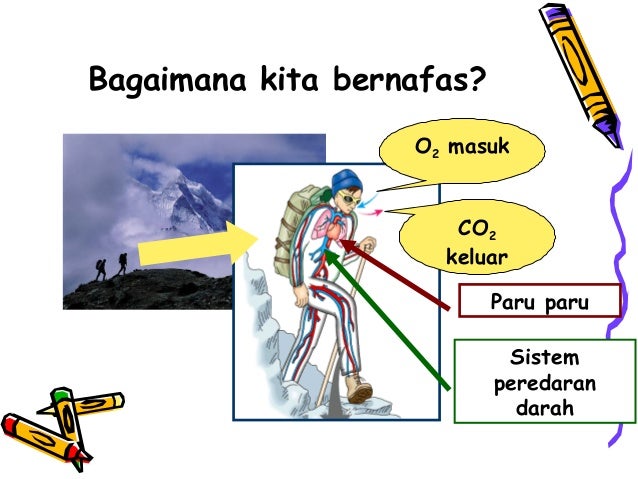 Bagaimana kita bernafas?

$O_2$ masuk

$CO_2$ keluar

Paru paru

Sistem peredaran darah